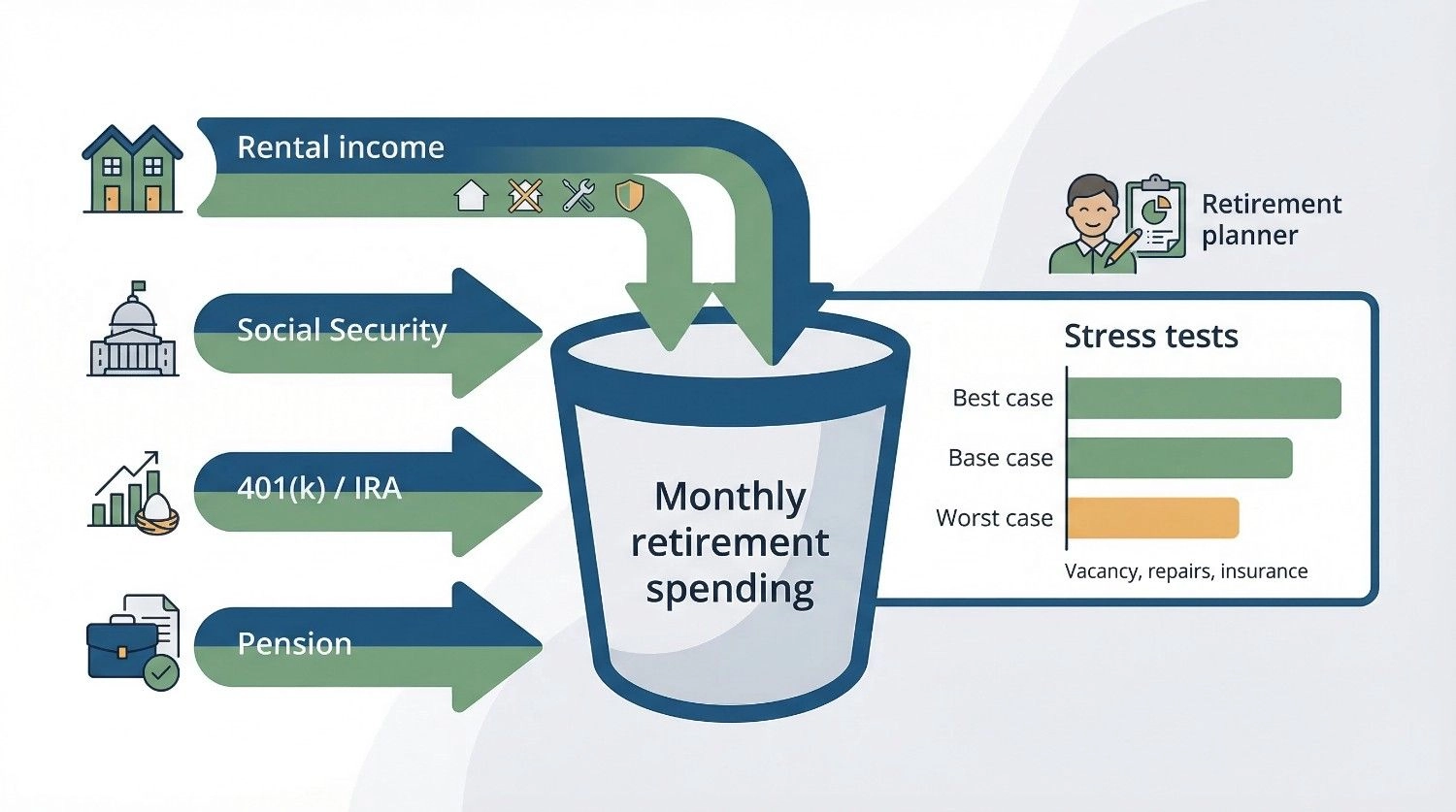 Rental income

Social Security

401(k) / IRA

Pension

Monthly retirement spending

Retirement planner

Stress tests

Best case

Base case

Worst case

Vacancy, repairs, insurance